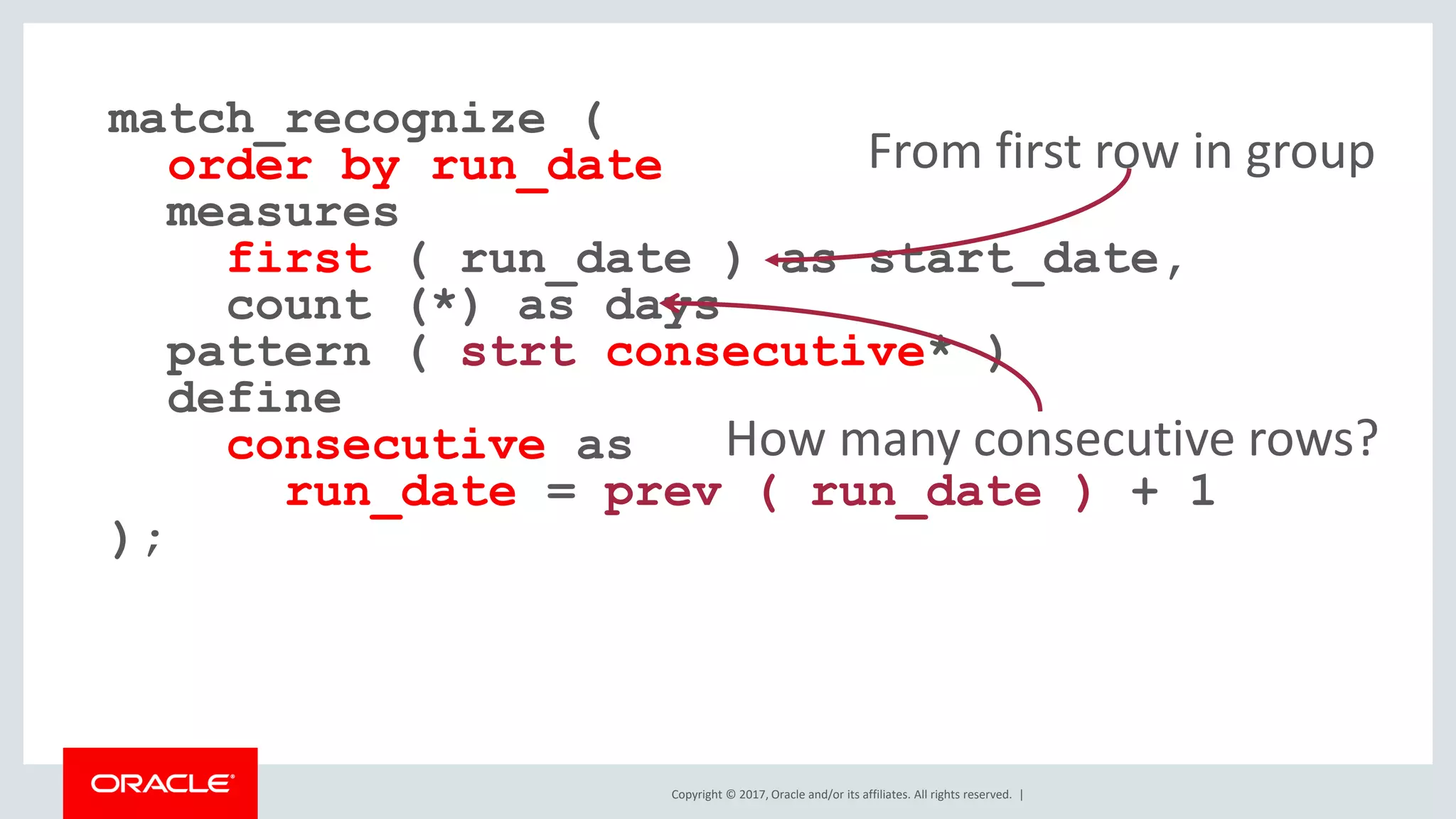 match_recognize (
  order by run_date
  measures
    first ( run_date ) as start_date,
    count (*) as days
  pattern ( strt consecutive* )
  define
    consecutive as
      run_date = prev ( run_date ) + 1
);

From first row in group

How many consecutive rows?

ORACLE

Copyright © 2017, Oracle and/or its affiliates. All rights reserved. |